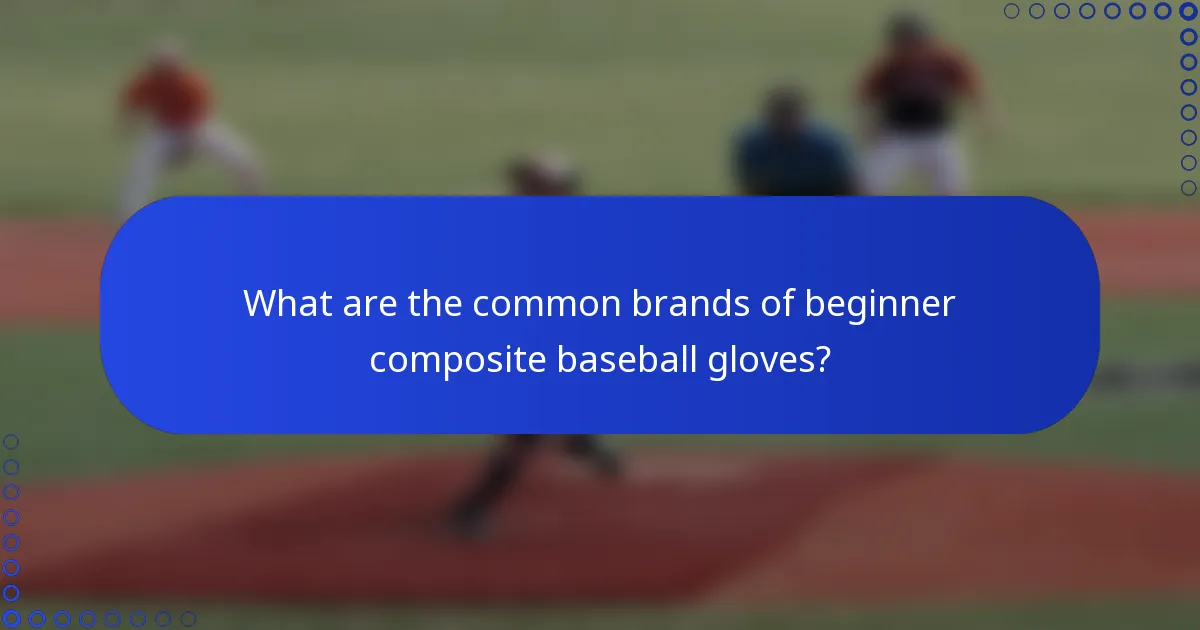 What are the common brands of beginner composite baseball gloves?